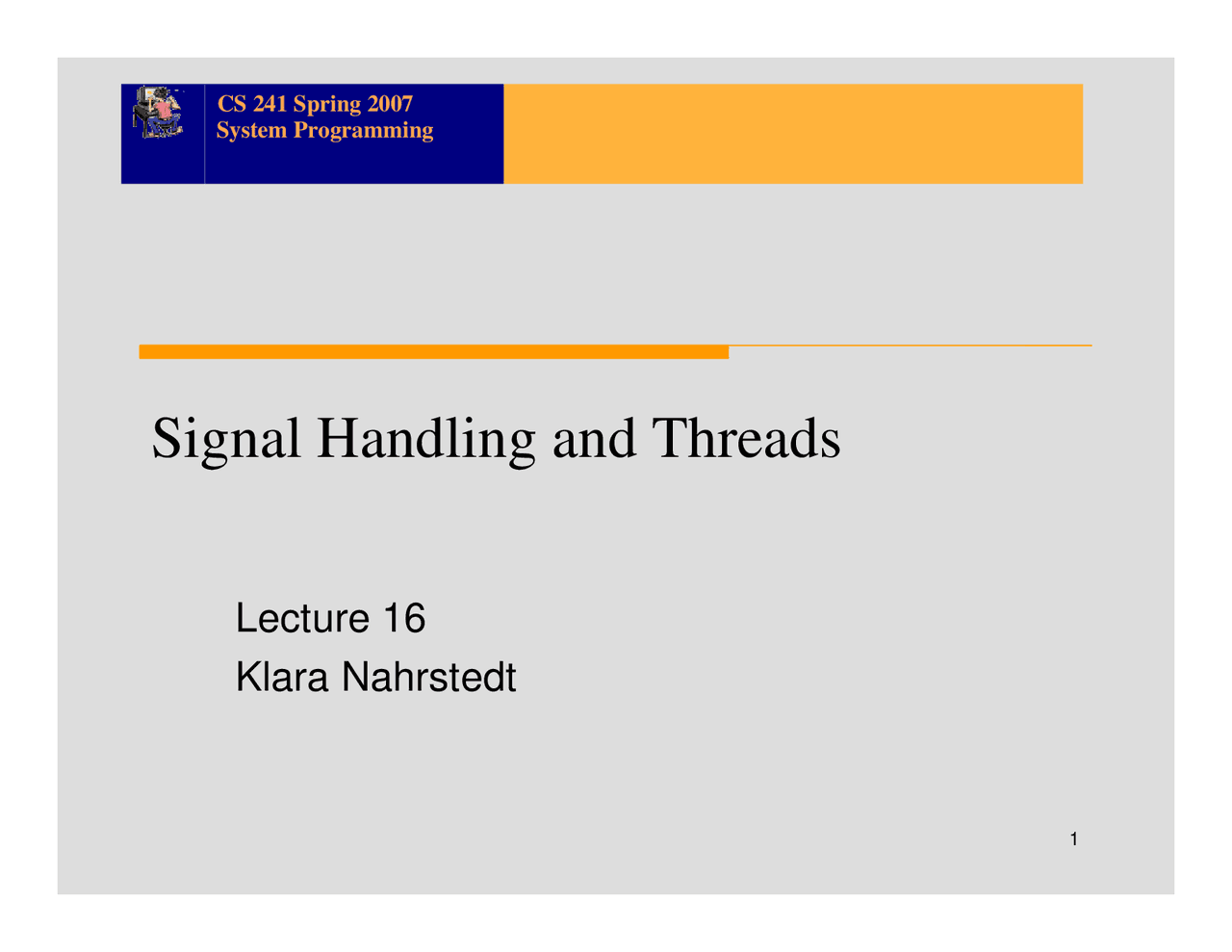 CS 241 Spring 2007
System Programming

Signal Handling and Threads

Lecture 16
Klara Nahrstedt

1